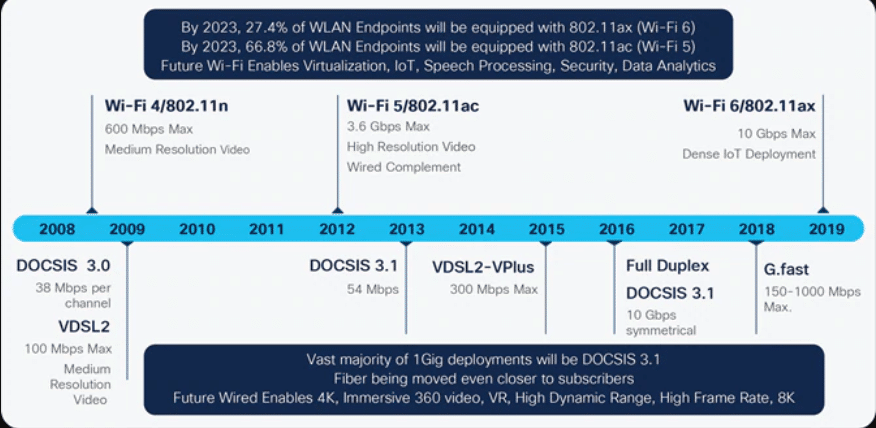 By 2023, 27.4% of WLAN Endpoints will be equipped with 802.11ax (Wi-Fi 6)
By 2023, 66.8% of WLAN Endpoints will be equipped with 802.11ac (Wi-Fi 5)
Future Wi-Fi Enables Virtualization, IoT, Speech Processing, Security, Data Analytics

Wi-Fi 4/802.11n
600 Mbps Max
Medium Resolution Video

Wi-Fi 5/802.11ac
3.6 Gbps Max
High Resolution Video
Wired Complement

Wi-Fi 6/802.11ax
10 Gbps Max
Dense IoT Deployment

2008 2009 2010 2011 2012 2013 2014 2015 2016 2017 2018 2019

DOCSIS 3.0
38 Mbps per channel

VDSL2
100 Mbps Max
Medium Resolution Video

DOCSIS 3.1
54 Mbps

VDSL2-VPlus
300 Mbps Max

Full Duplex
DOCSIS 3.1
10 Gbps symmetrical

G.fast
150-1000 Mbps Max.

Vast majority of 1Gig deployments will be DOCSIS 3.1
Fiber being moved even closer to subscribers
Future Wired Enables 4K, Immersive 360 video, VR, High Dynamic Range, High Frame Rate, 8K